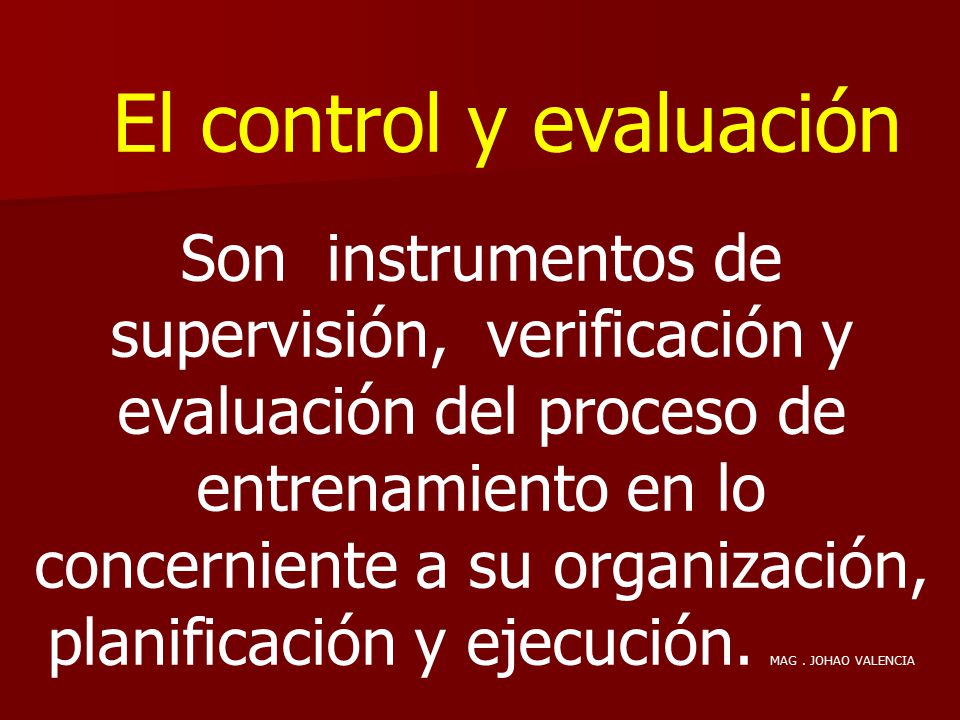 El control y evaluación

Son instrumentos de supervisión, verificación y evaluación del proceso de entrenamiento en lo concerniente a su organización, planificación y ejecución.

MAG . JOHAO VALENCIA